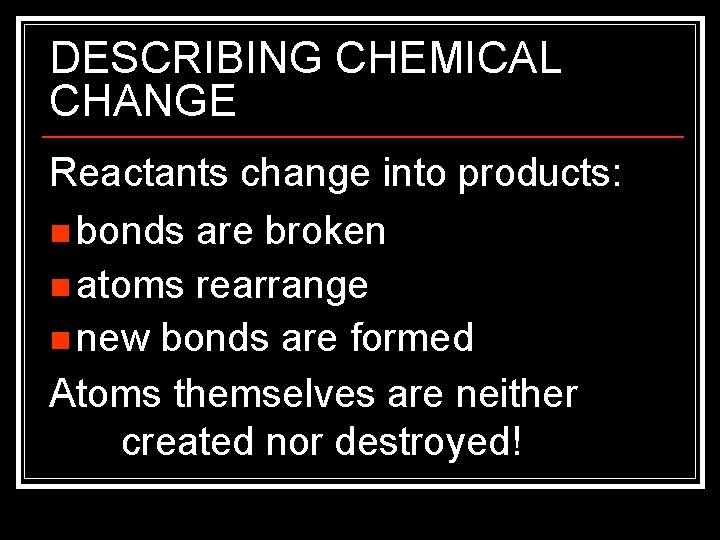 DESCRIBING CHEMICAL CHANGE

Reactants change into products:

- bonds are broken
- atoms rearrange
- new bonds are formed

Atoms themselves are neither created nor destroyed!